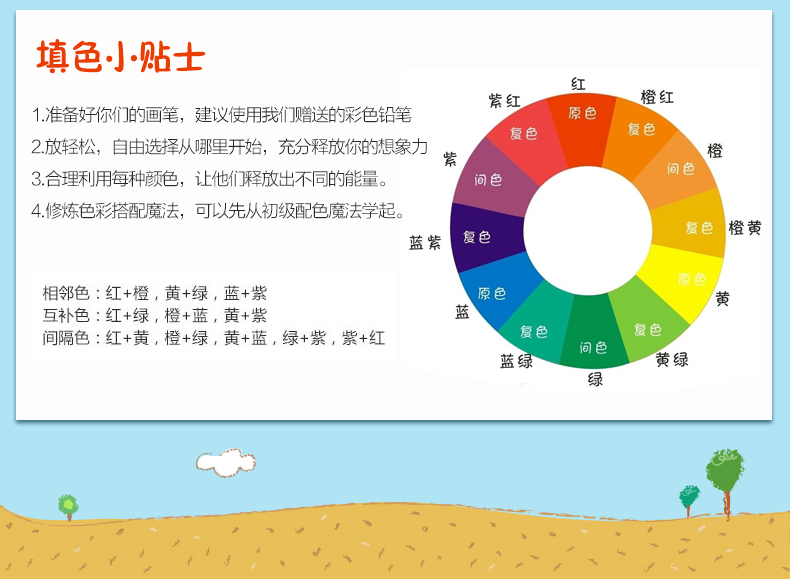 填色小贴士

1.准备好你们的画笔，建议使用我们赠送的彩色铅笔
2.放轻松，自由选择从哪里开始，充分释放你的想象力
3.合理利用每种颜色，让他们释放出不同的能量。
4.修炼色彩搭配魔法，可以先从初级配色魔法学起。

相邻色：红+橙，黄+绿，蓝+紫
互补色：红+绿，橙+蓝，黄+紫
间隔色：红+黄，橙+绿，黄+蓝，绿+紫，紫+红

红
原色
橙红
复色
橙
间色
橙黄
复色
黄
原色
黄绿
复色
绿
间色
蓝绿
复色
蓝
原色
蓝紫
复色
紫
间色
紫红
复色